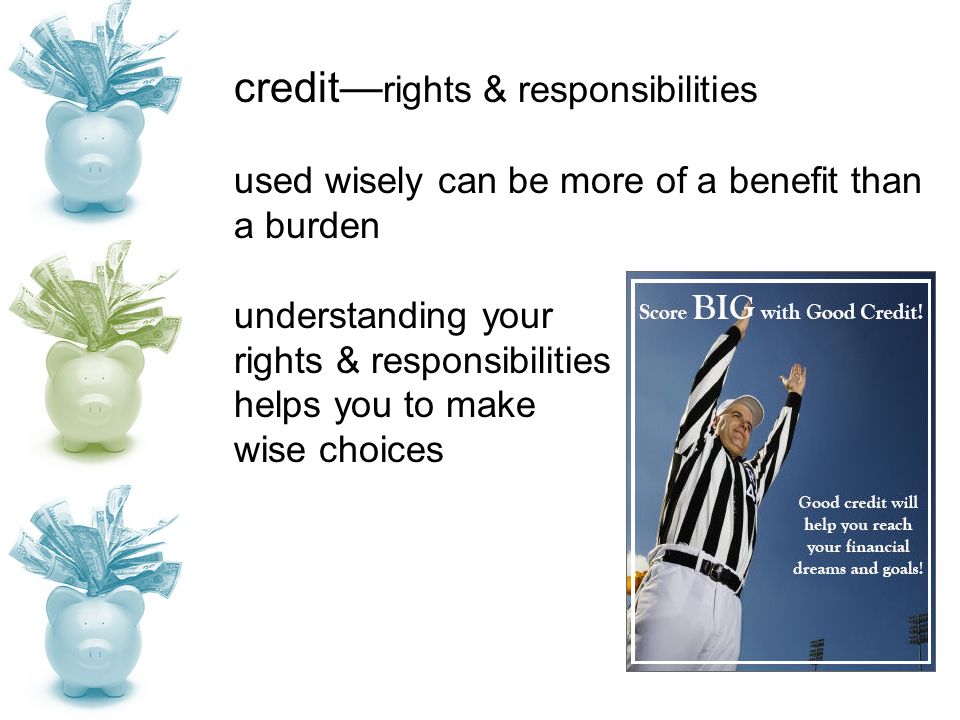 credit—rights & responsibilities

used wisely can be more of a benefit than a burden

understanding your rights & responsibilities helps you to make wise choices

Score BIG with Good Credit!

Good credit will help you reach your financial dreams and goals!